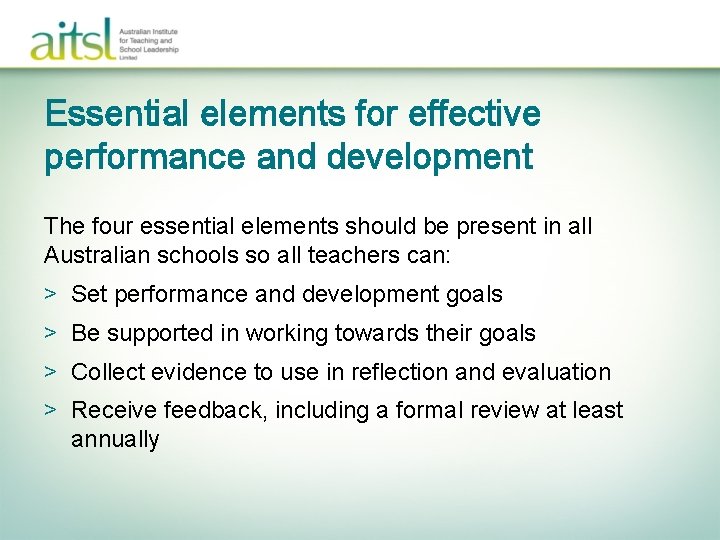 aitsl Australian Institute for Teaching and School Leadership Limited

Essential elements for effective performance and development

The four essential elements should be present in all Australian schools so all teachers can:

> Set performance and development goals

> Be supported in working towards their goals

> Collect evidence to use in reflection and evaluation

> Receive feedback, including a formal review at least annually